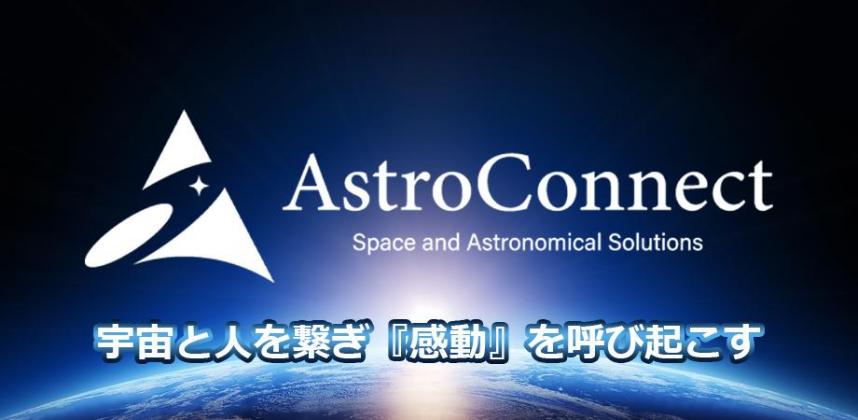 AstroConnect
Space and Astronomical Solutions

宇宙と人を繋ぎ『感動』を呼び起こす